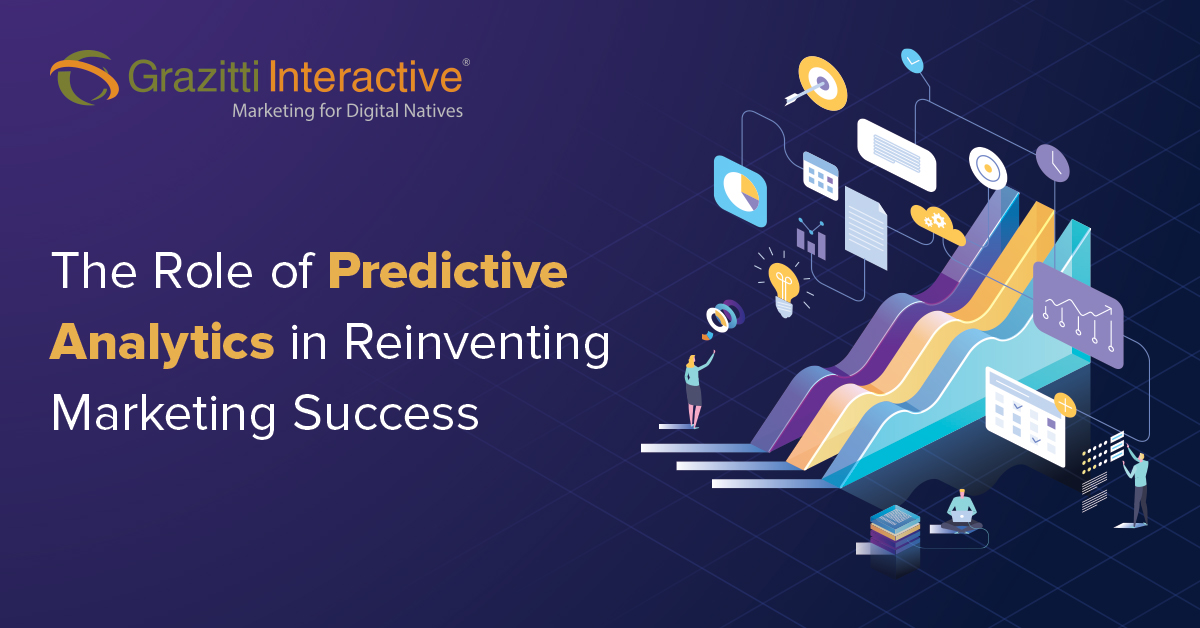 Grazitti Interactive®
Marketing for Digital Natives

The Role of Predictive Analytics in Reinventing Marketing Success